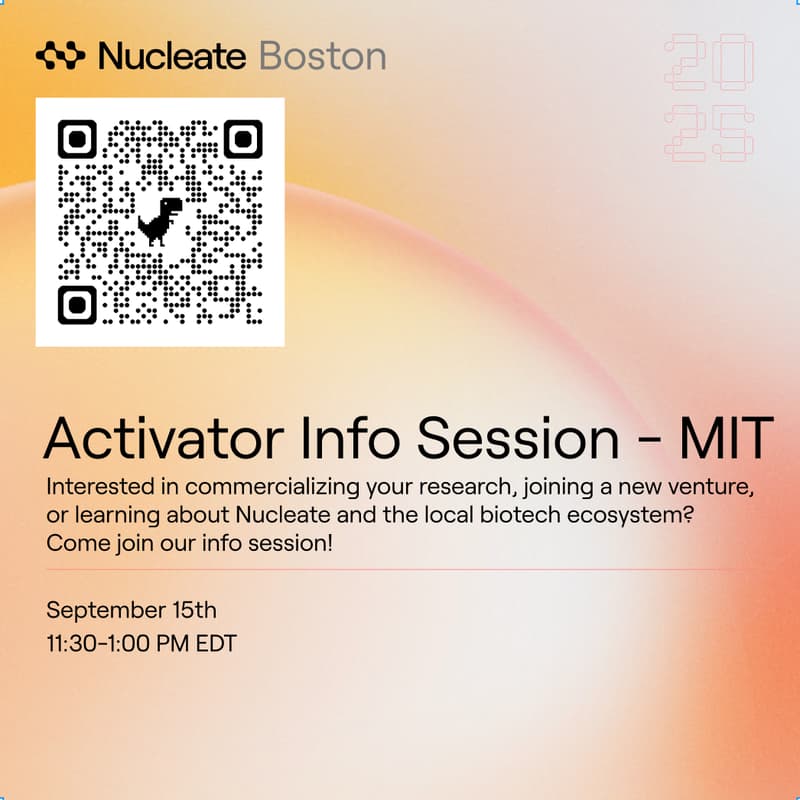 Nucleate Boston

20
25

Activator Info Session - MIT

Interested in commercializing your research, joining a new venture, or learning about Nucleate and the local biotech ecosystem? Come join our info session!

September 15th
11:30-1:00 PM EDT